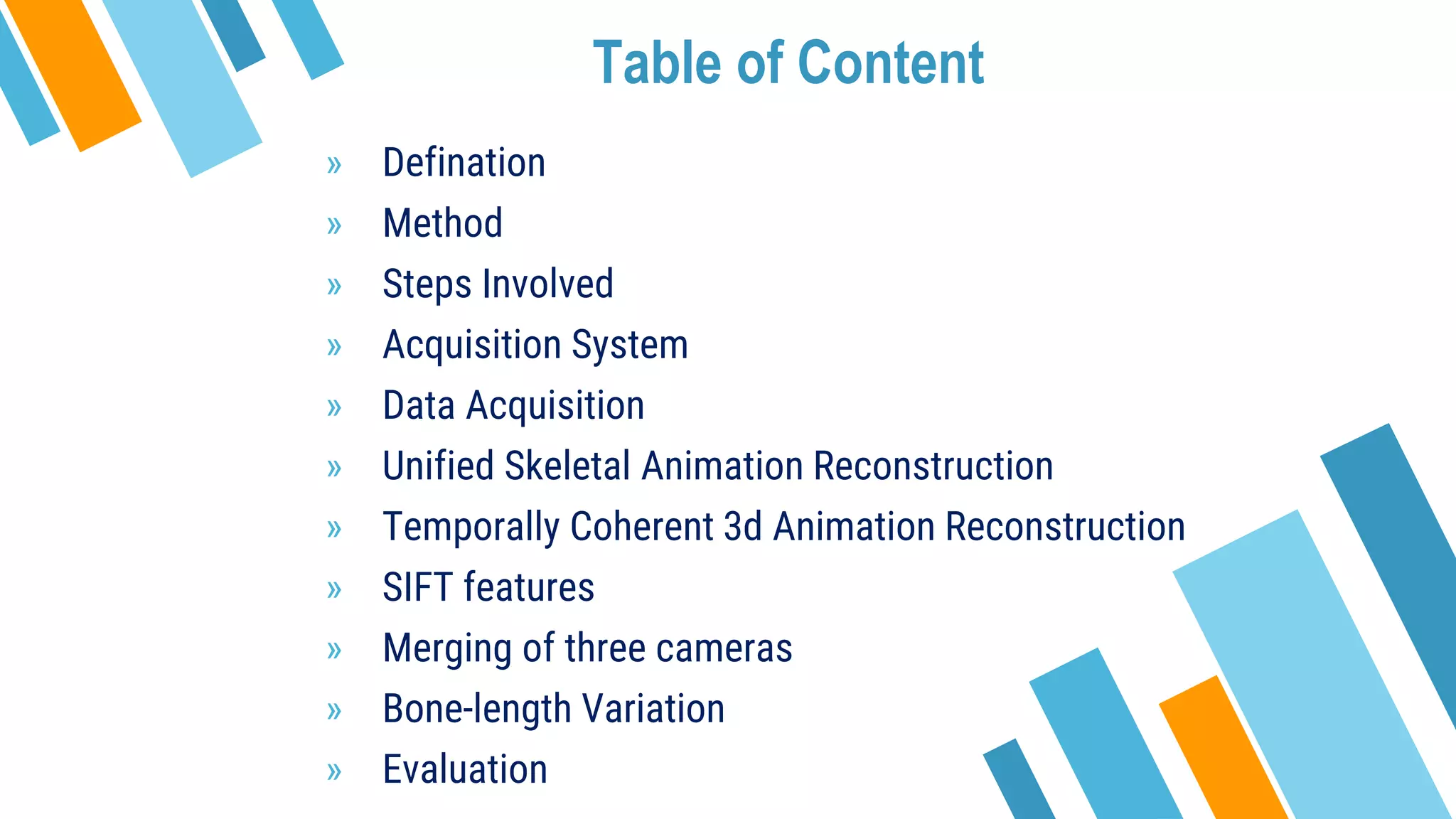 Table of Content

» Defination
» Method
» Steps Involved
» Acquisition System
» Data Acquisition
» Unified Skeletal Animation Reconstruction
» Temporally Coherent 3d Animation Reconstruction
» SIFT features
» Merging of three cameras
» Bone-length Variation
» Evaluation